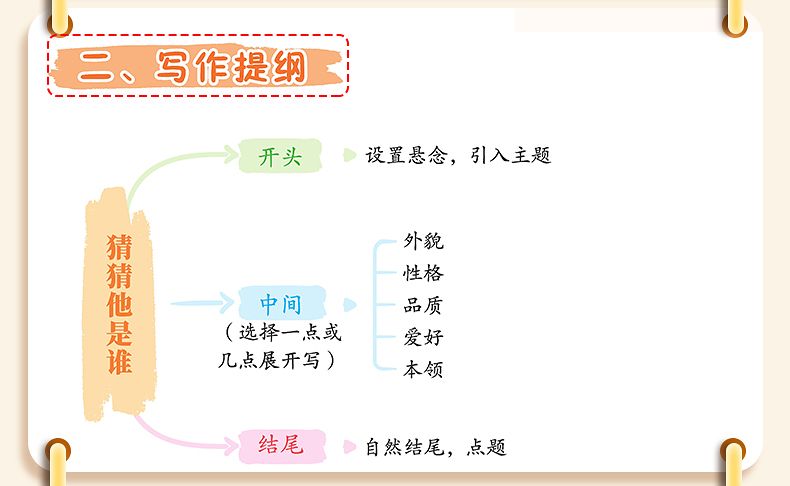 二、写作提纲

猜猜他是谁

开头
设置悬念，引入主题

中间
（选择一点或几点展开写）
外貌
性格
品质
爱好
本领

结尾
自然结尾，点题